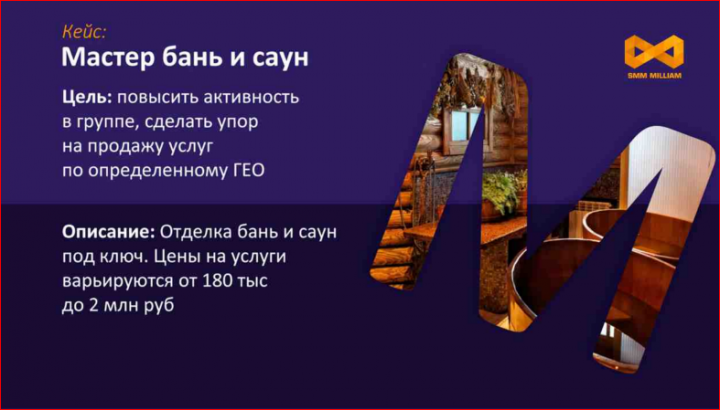 Кейс:
Мастер бань и саун

Цель: повысить активность в группе, сделать упор на продажу услуг по определенному ГЕО

Описание: Отделка бань и саун под ключ. Цены на услуги варьируются от 180 тыс до 2 млн руб

SMM MILLIAM